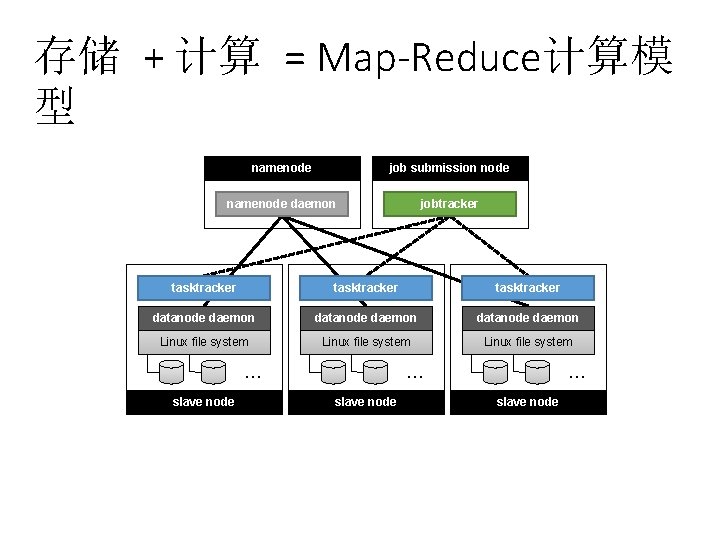 存储 + 计算 = Map-Reduce计算模型

namenode

namenode daemon

job submission node

jobtracker

tasktracker

datanode daemon

Linux file system

…

slave node

tasktracker

datanode daemon

Linux file system

…

slave node

tasktracker

datanode daemon

Linux file system

…

slave node